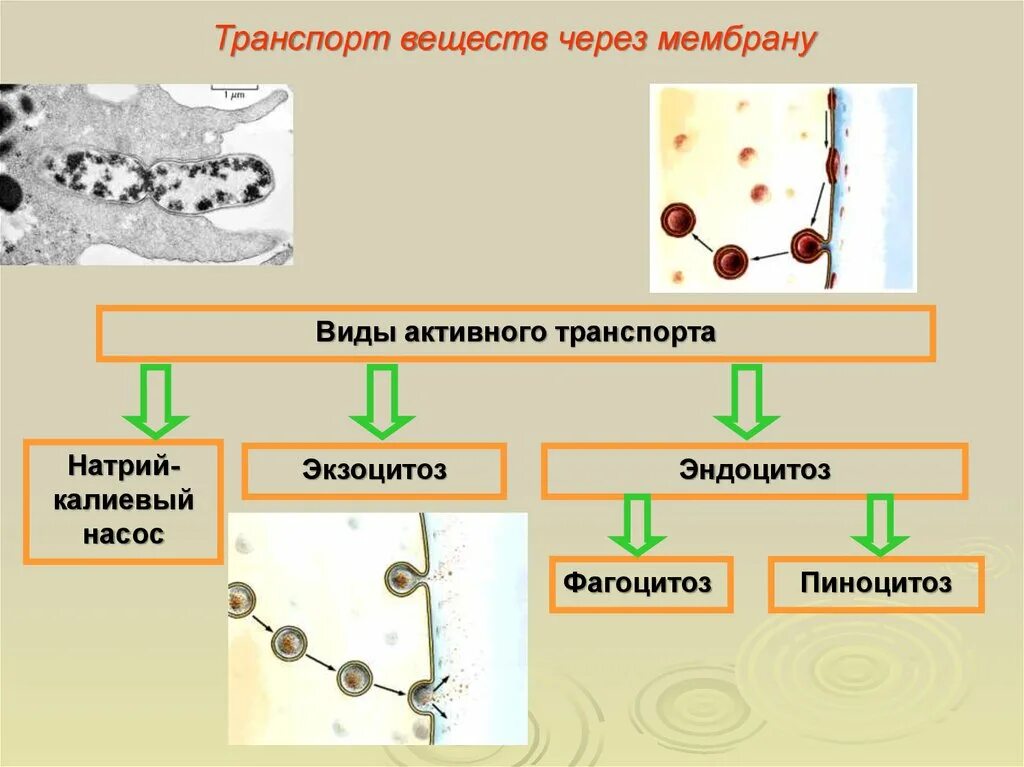 Транспорт веществ через мембрану

1 μm

Виды активного транспорта

Натрий-калиевый насос

Экзоцитоз

Эндоцитоз

Фагоцитоз

Пиноцитоз